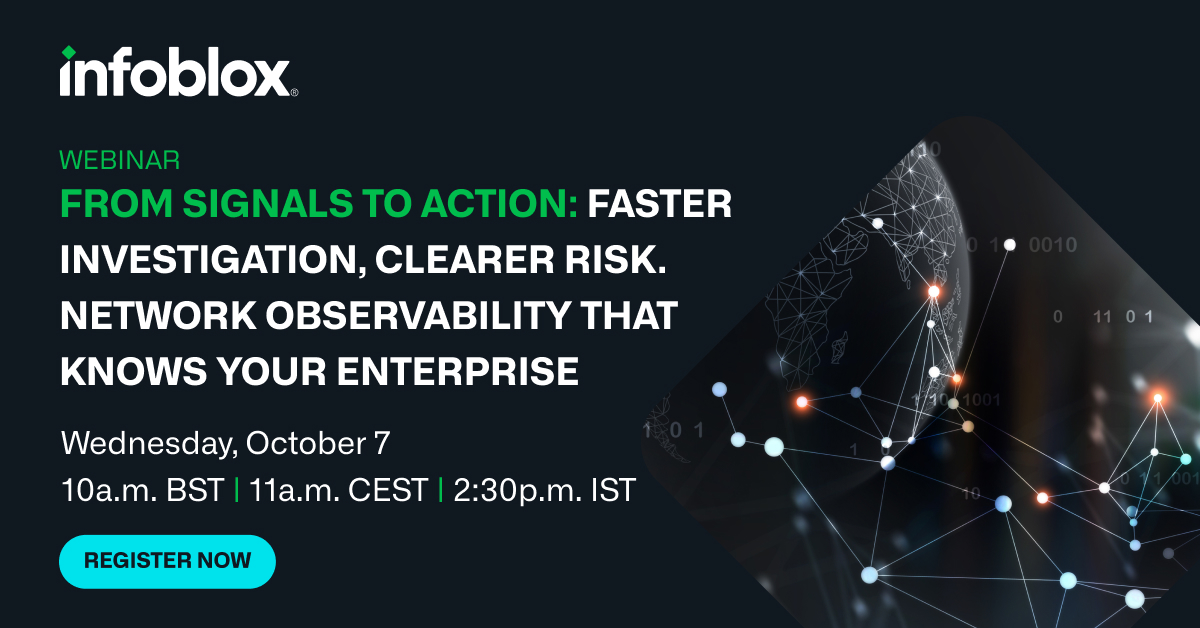 infoblox

WEBINAR

FROM SIGNALS TO ACTION: FASTER INVESTIGATION, CLEARER RISK. NETWORK OBSERVABILITY THAT KNOWS YOUR ENTERPRISE

Wednesday, October 7

10a.m. BST | 11a.m. CEST | 2:30p.m. IST

REGISTER NOW